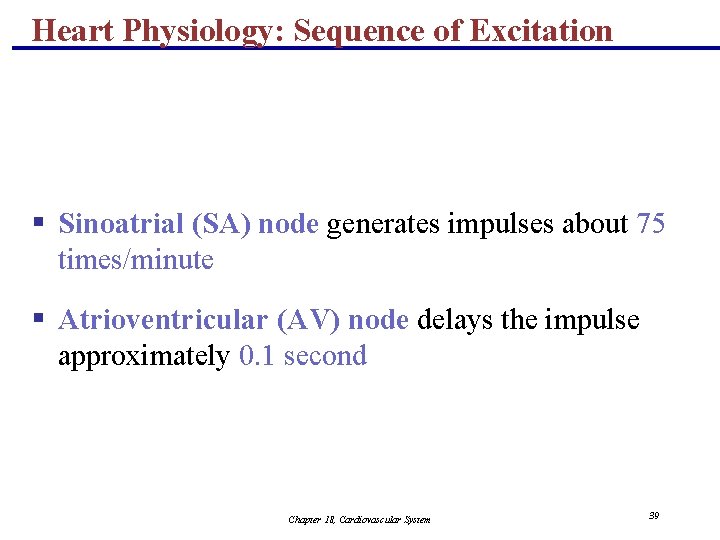 Heart Physiology: Sequence of Excitation

▪ Sinoatrial (SA) node generates impulses about 75 times/minute

▪ Atrioventricular (AV) node delays the impulse approximately 0.1 second

Chapter 18, Cardiovascular System

39